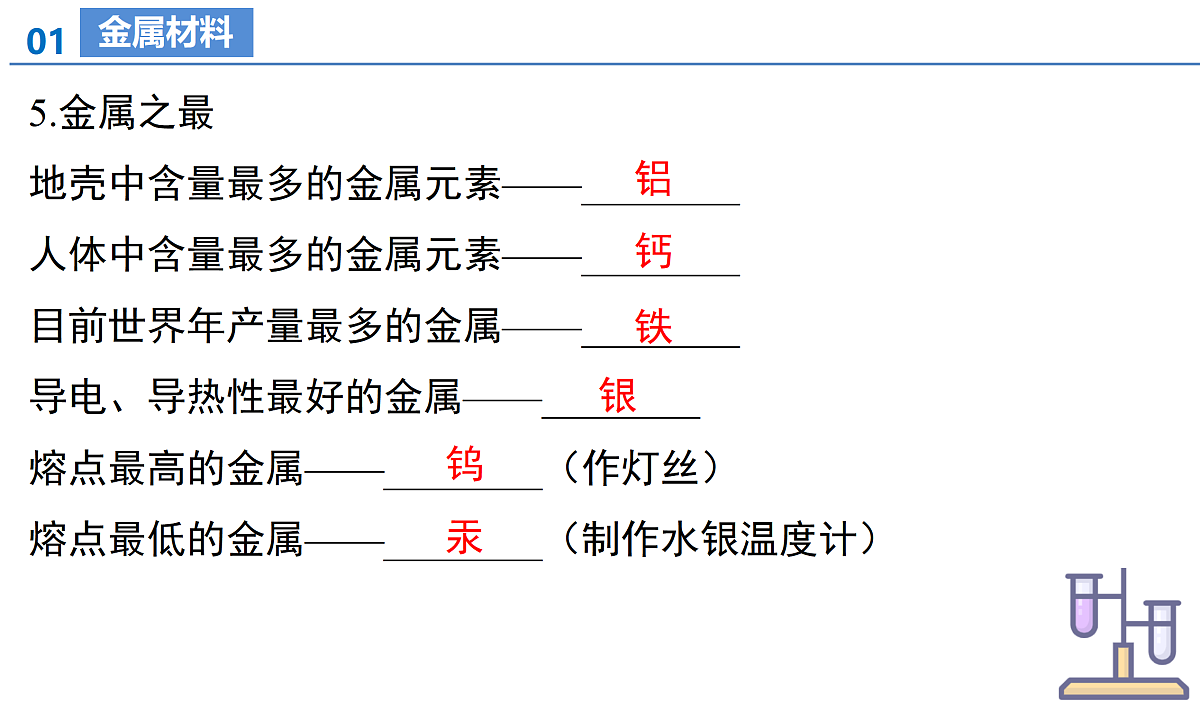 01 金属材料

5.金属之最

地壳中含量最多的金属元素——铝

人体中含量最多的金属元素——钙

目前世界年产量最多的金属——铁

导电、导热性最好的金属——银

熔点最高的金属——钨（作灯丝）

熔点最低的金属——汞（制作水银温度计）